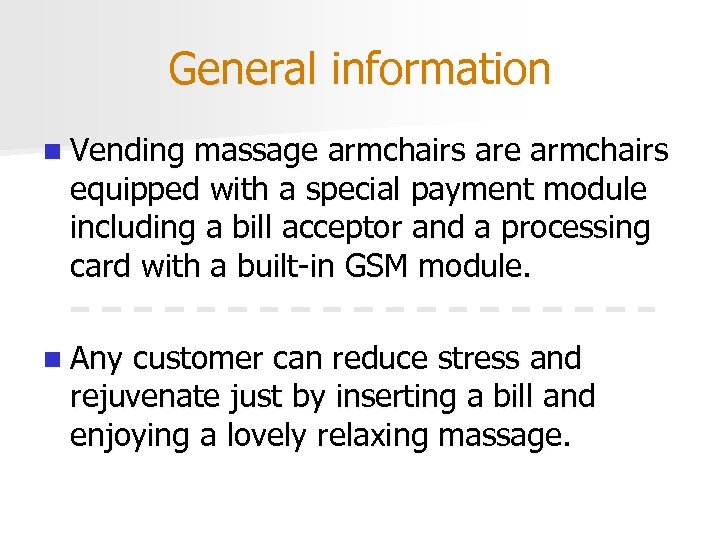 General information

Vending massage armchairs are armchairs equipped with a special payment module including a bill acceptor and a processing card with a built-in GSM module.

Any customer can reduce stress and rejuvenate just by inserting a bill and enjoying a lovely relaxing massage.